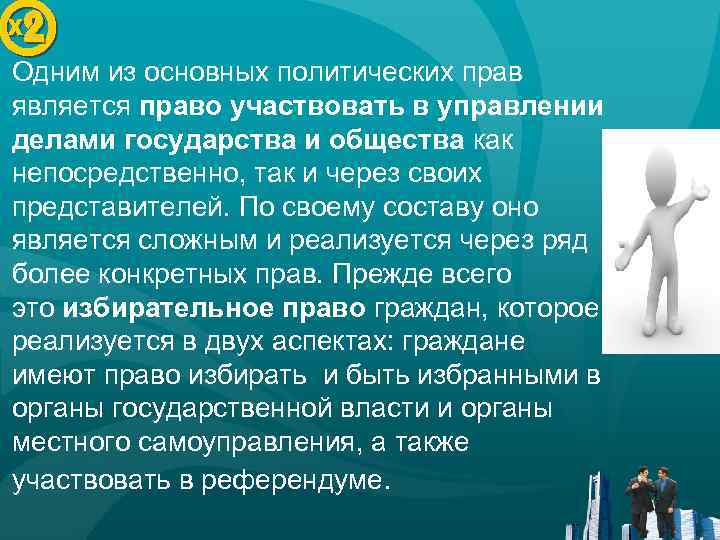 x2

Одним из основных политических прав является право участвовать в управлении делами государства и общества как непосредственно, так и через своих представителей. По своему составу оно является сложным и реализуется через ряд более конкретных прав. Прежде всего это избирательное право граждан, которое реализуется в двух аспектах: граждане имеют право избирать и быть избранными в органы государственной власти и органы местного самоуправления, а также участвовать в референдуме.